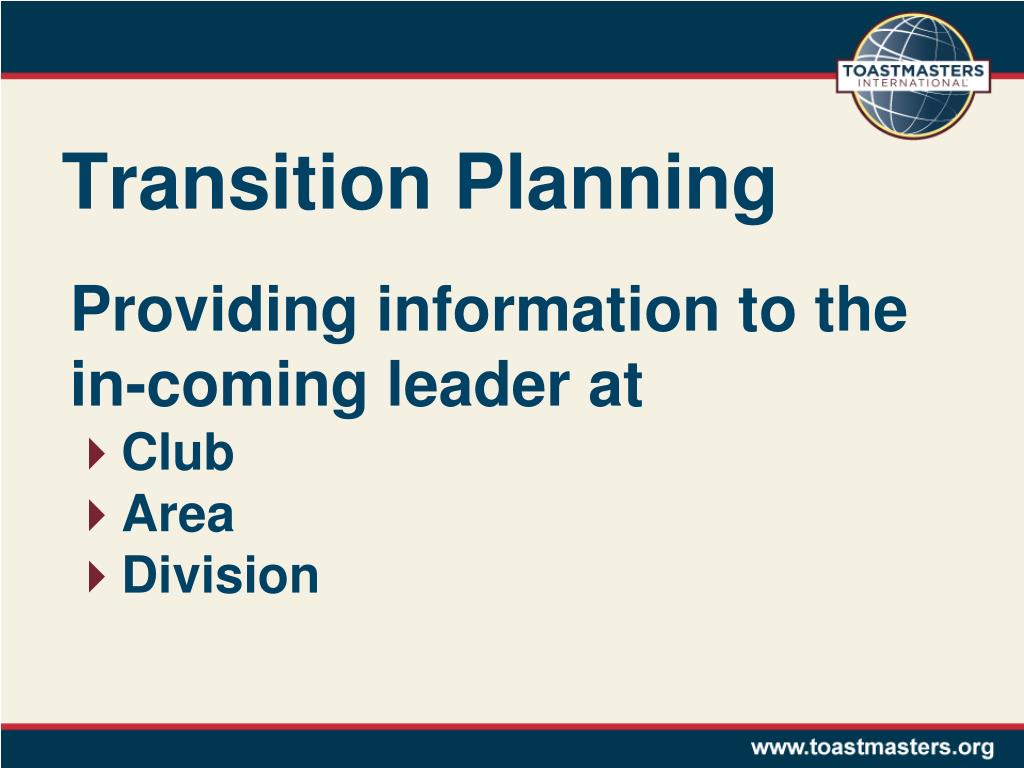 TOASTMASTERS
INTERNATIONAL

Transition Planning

Providing information to the in-coming leader at

Club
Area
Division

www.toastmasters.org